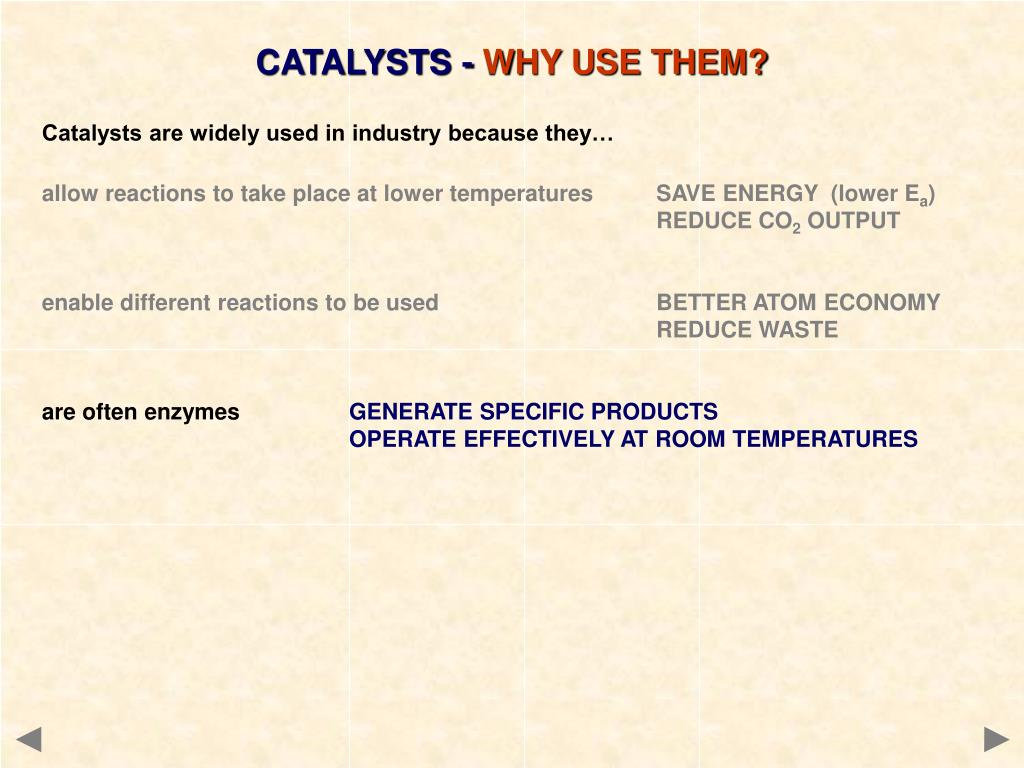 CATALYSTS - WHY USE THEM?

Catalysts are widely used in industry because they…

allow reactions to take place at lower temperatures SAVE ENERGY (lower $E_a$)
REDUCE $CO_2$ OUTPUT

enable different reactions to be used BETTER ATOM ECONOMY
REDUCE WASTE

are often enzymes GENERATE SPECIFIC PRODUCTS
OPERATE EFFECTIVELY AT ROOM TEMPERATURES